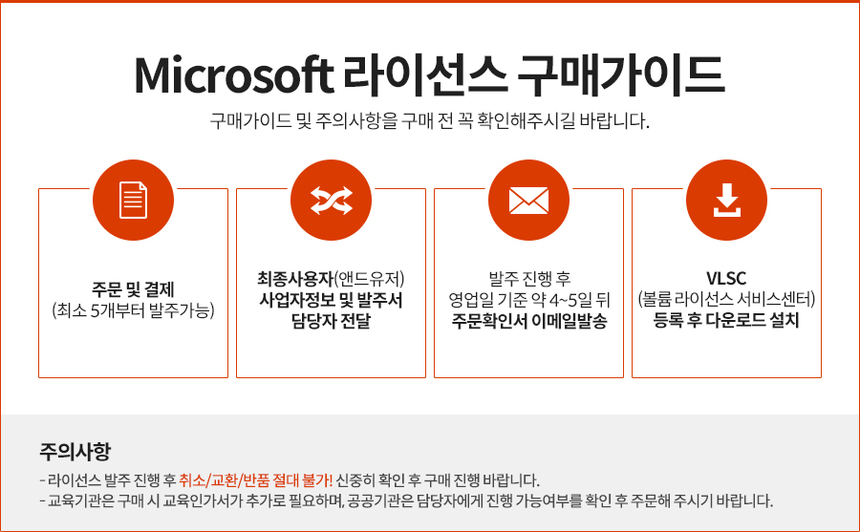 Microsoft 라이선스 구매가이드

구매가이드 및 주의사항을 구매 전 꼭 확인해주시길 바랍니다.

주문 및 결제
(최소 5개부터 발주가능)

최종사용자(앤드유저)
사업자정보 및 발주서
담당자 전달

발주 진행 후
영업일 기준 약 4~5일 뒤
주문확인서 이메일발송

VLSC
(볼륨 라이선스 서비스센터)
등록 후 다운로드 설치

주의사항

- 라이선스 발주 진행 후 취소/교환/반품 절대 불가! 신중히 확인 후 구매 진행 바랍니다.
- 교육기관은 구매 시 교육인가서가 추가로 필요하며, 공공기관은 담당자에게 진행 가능여부를 확인 후 주문해 주시기 바랍니다.